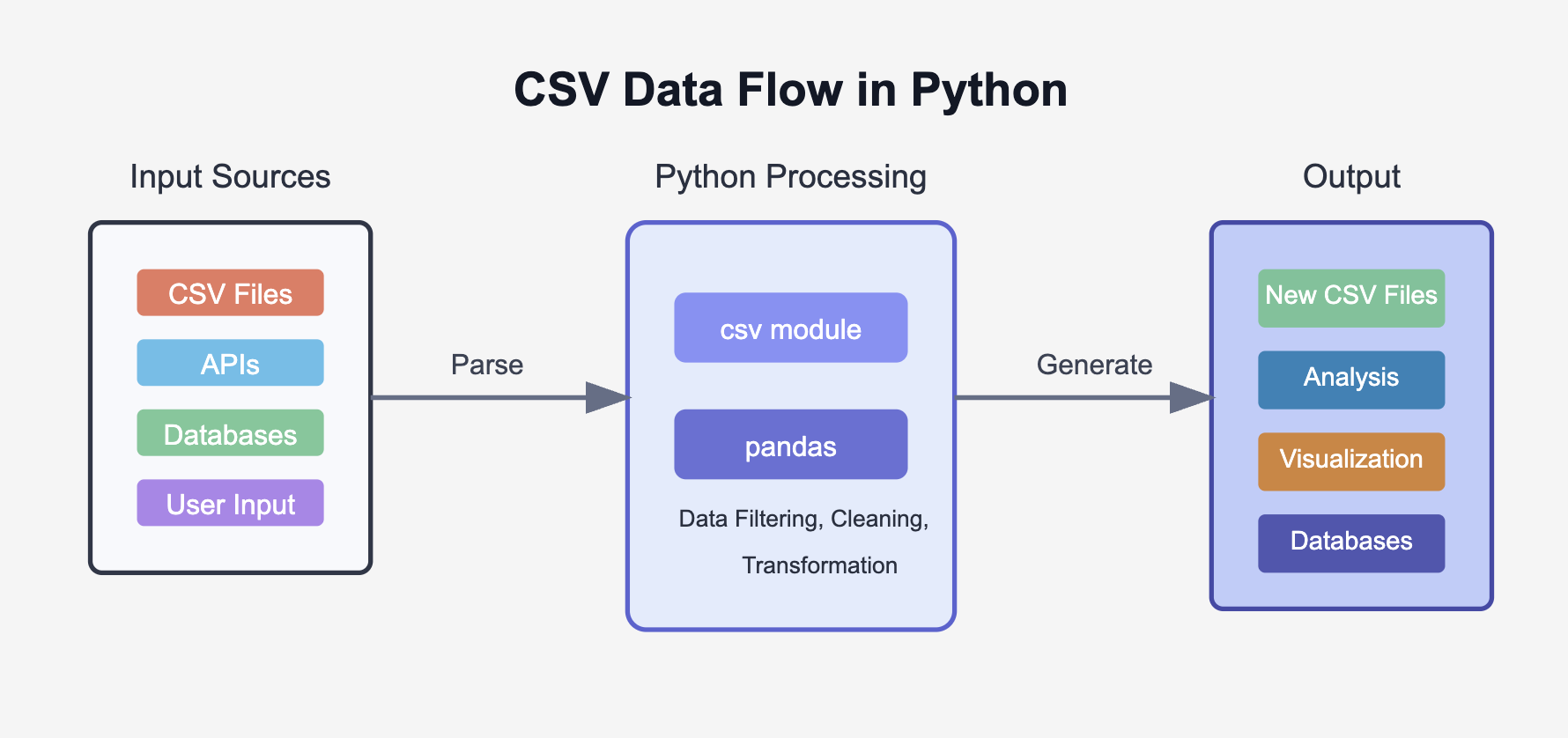 CSV Data Flow in Python

Input Sources

CSV Files

APIs

Databases

User Input

Parse

Python Processing

csv module

pandas

Data Filtering, Cleaning, Transformation

Generate

Output

New CSV Files

Analysis

Visualization

Databases